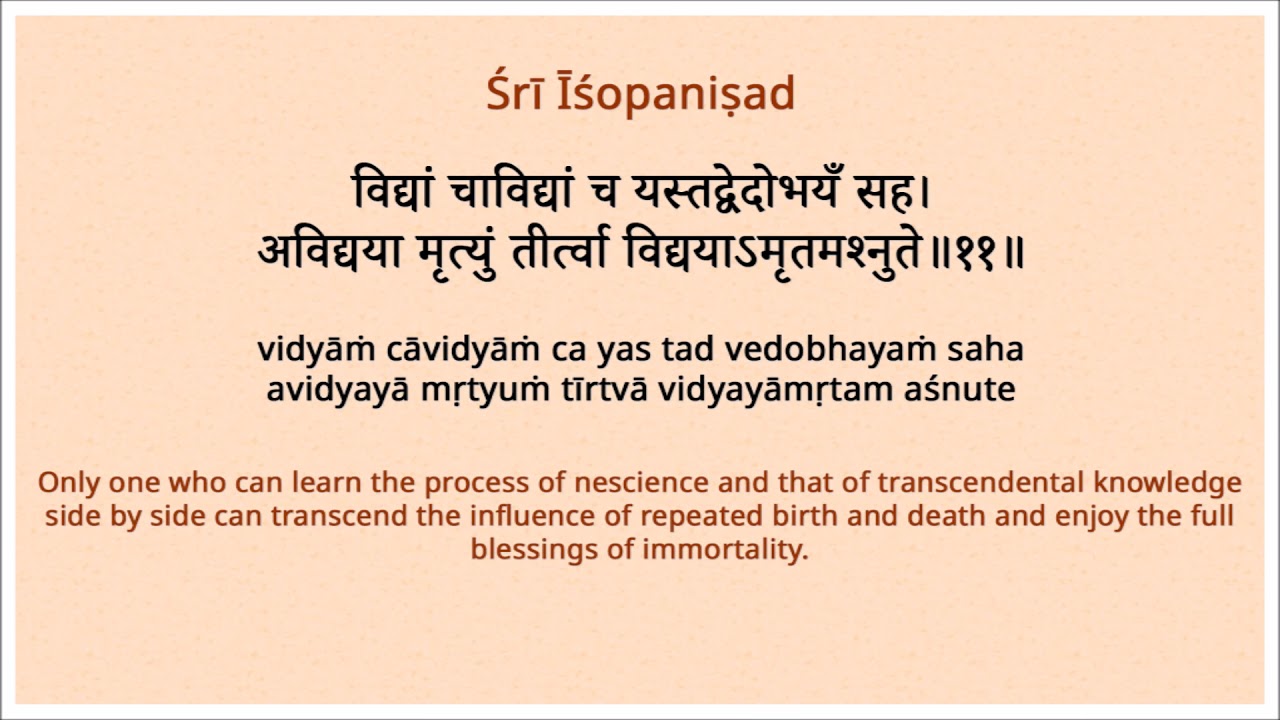 Śrī Īśopaniṣad

विद्यां चाविद्यां च यस्तद्वेदोभयँ सह।
अविद्यया मृत्युं तीर्त्वा विद्ययाऽमृतमश्नुते॥११॥

vidyāṁ cāvidyāṁ ca yas tad vedobhayaṁ saha
avidyayā mṛtyuṁ tīrtvā vidyayāmṛtam aśnute

Only one who can learn the process of nescience and that of transcendental knowledge side by side can transcend the influence of repeated birth and death and enjoy the full blessings of immortality.